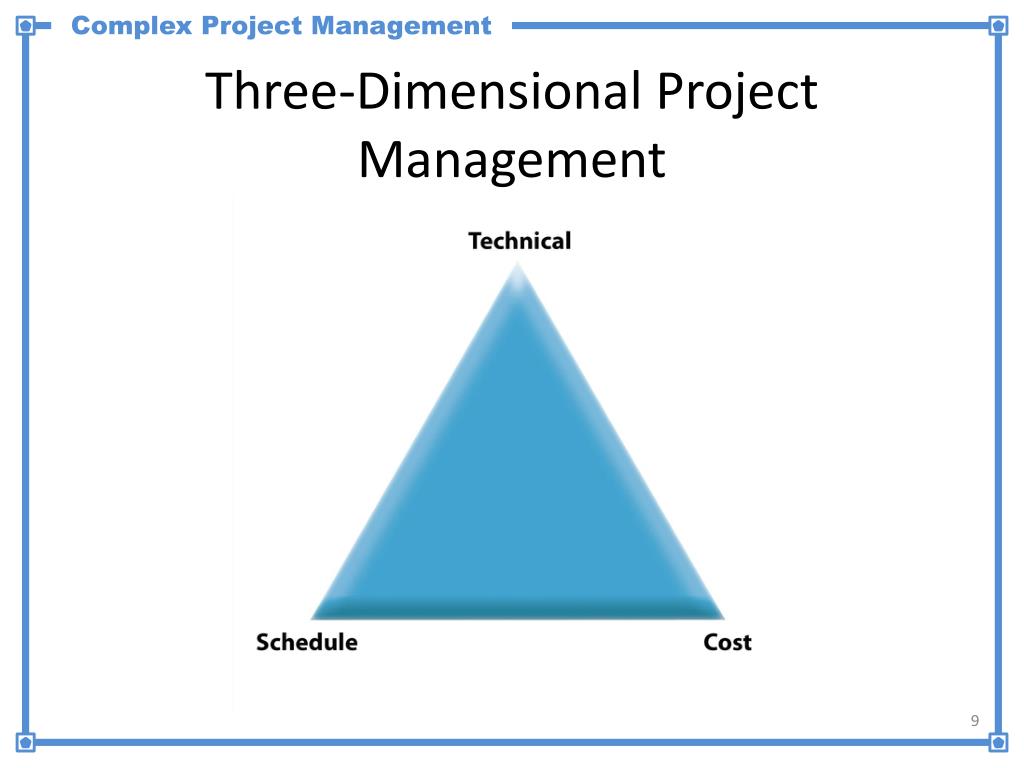 Complex Project Management

Three-Dimensional Project Management

Technical

Schedule

Cost

9